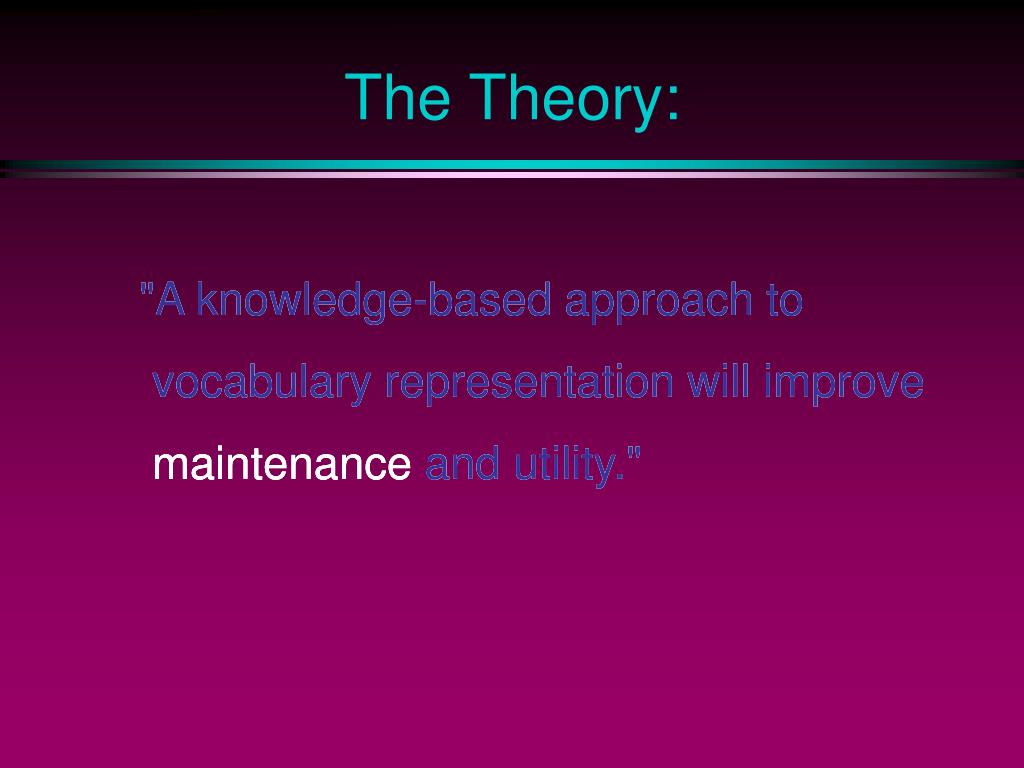 The Theory:

"A knowledge-based approach to vocabulary representation will improve maintenance and utility."